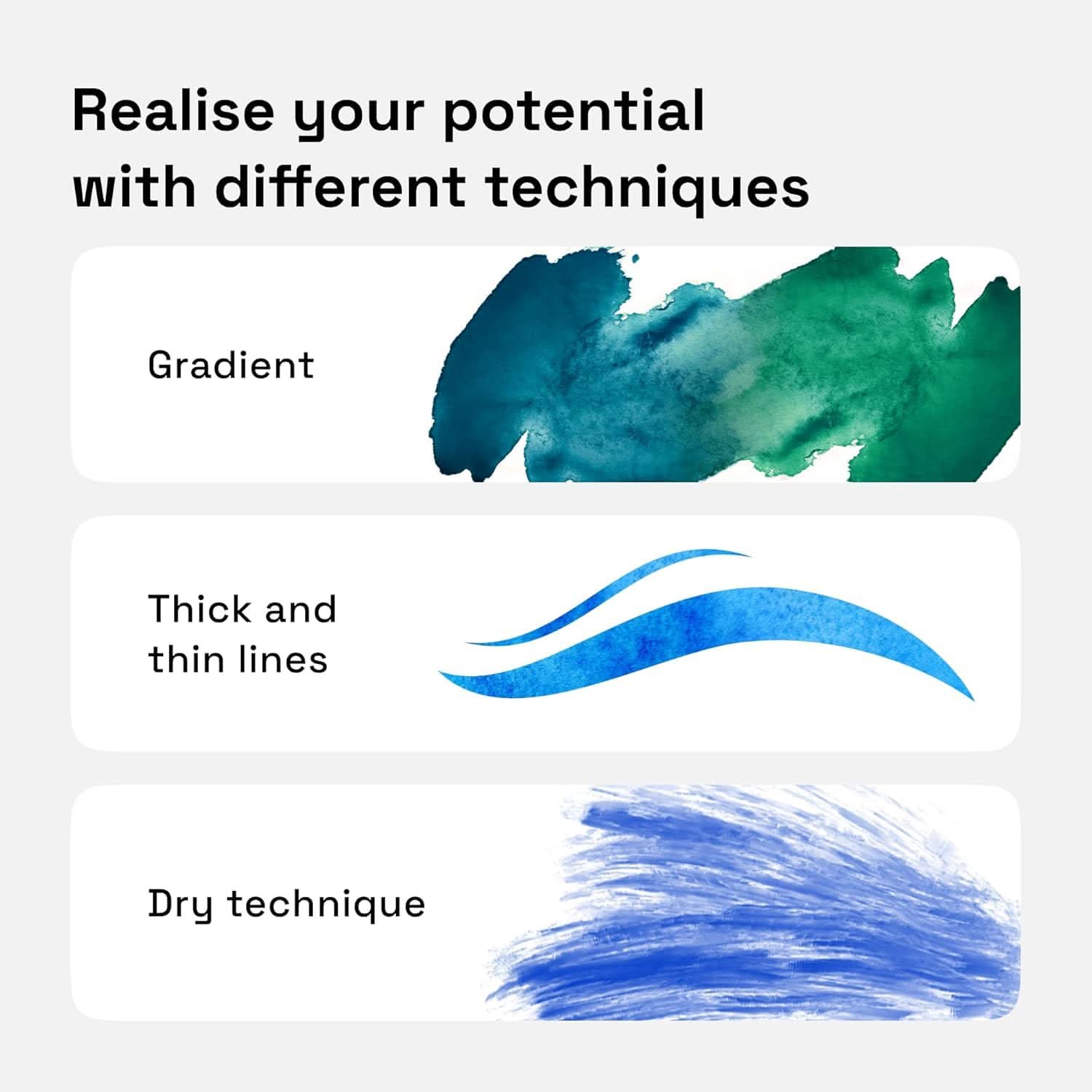 Realise your potential with different techniques

Gradient

Thick and thin lines

Dry technique